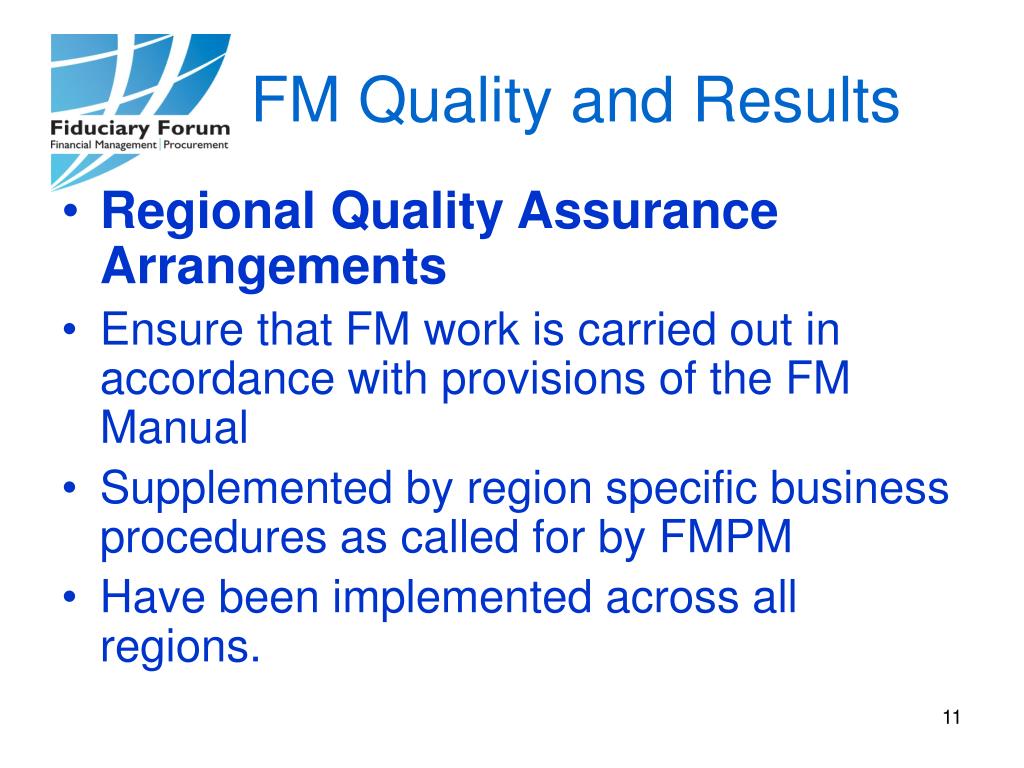 Fiduciary Forum
Financial Management | Procurement

FM Quality and Results

• Regional Quality Assurance Arrangements
• Ensure that FM work is carried out in accordance with provisions of the FM Manual
• Supplemented by region specific business procedures as called for by FMPM
• Have been implemented across all regions.

11